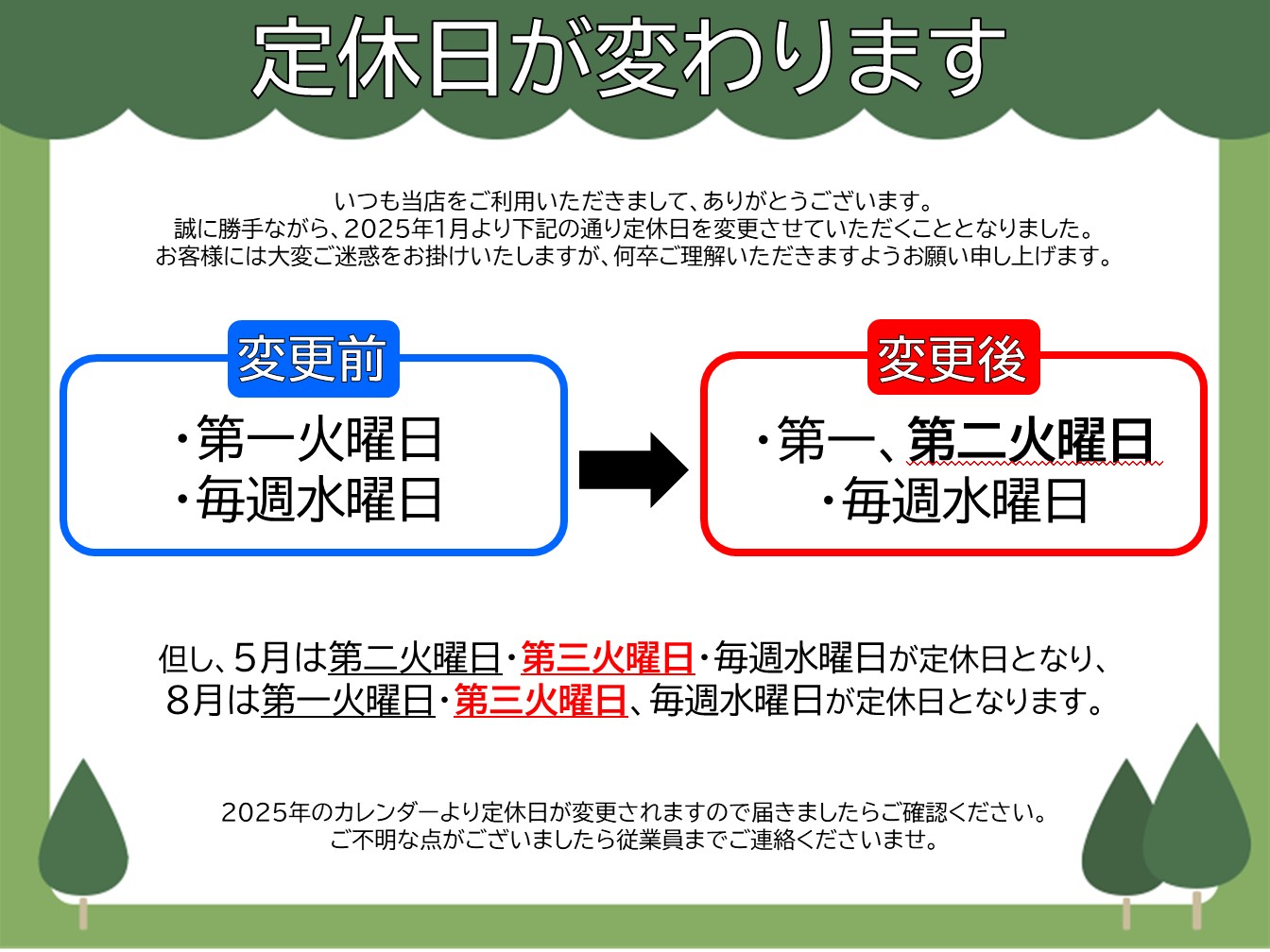 定休日が変わります

いつも当店をご利用いただきまして、ありがとうございます。
誠に勝手ながら、2025年1月より下記の通り定休日を変更させていただくこととなりました。
お客様には大変ご迷惑をお掛けいたしますが、何卒ご理解いただきますようお願い申し上げます。

変更前
・第一火曜日
・毎週水曜日

変更後
・第一、第二火曜日
・毎週水曜日

但し、5月は第二火曜日・第三火曜日・毎週水曜日が定休日となり、
8月は第一火曜日・第三火曜日、毎週水曜日が定休日となります。

2025年のカレンダーより定休日が変更されますので届きましたらご確認ください。
ご不明な点がございましたら従業員までご連絡くださいませ。